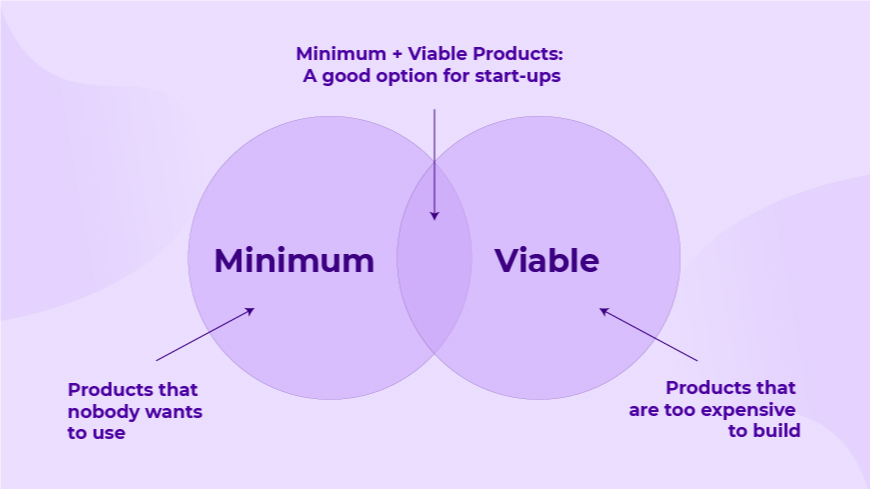 Minimum + Viable Products: A good option for start-ups

Minimum

Viable

Products that nobody wants to use

Products that are too expensive to build